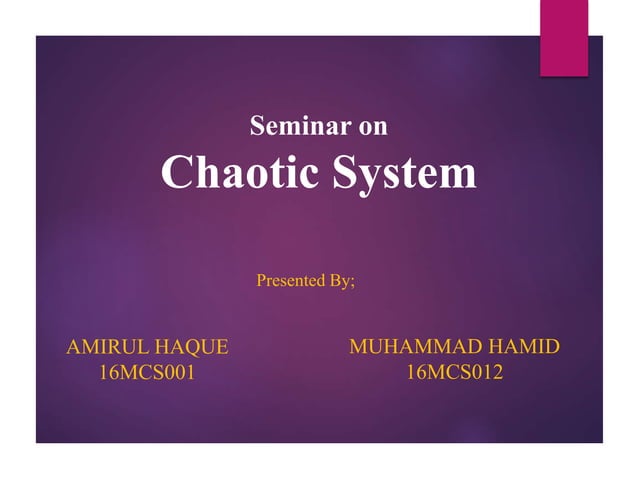 Seminar on
Chaotic System

Presented By;

AMIRUL HAQUE
16MCS001

MUHAMMAD HAMID
16MCS012